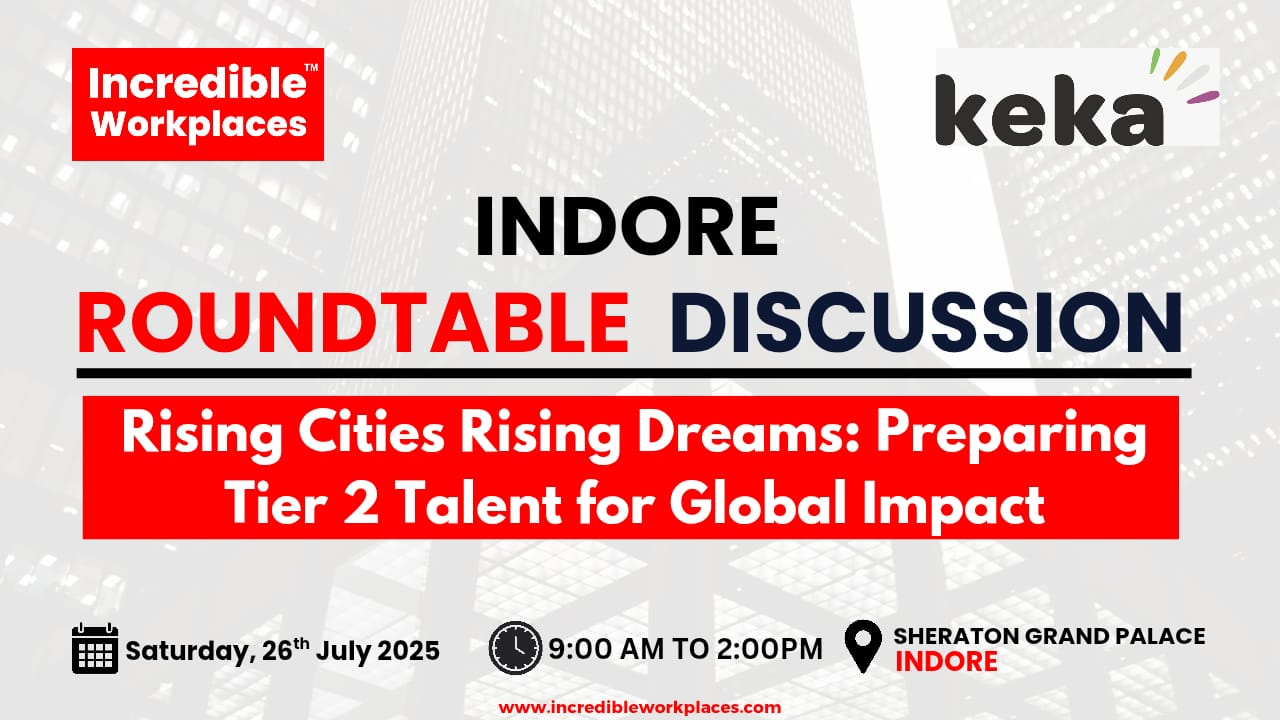 Incredible™ Workplaces

keka

INDORE

ROUNDTABLE DISCUSSION

Rising Cities Rising Dreams: Preparing Tier 2 Talent for Global Impact

Saturday, 26$^{th}$ July 2025

9:00 AM TO 2:00PM

SHERATON GRAND PALACE
INDORE

www.incredibleworkplaces.com